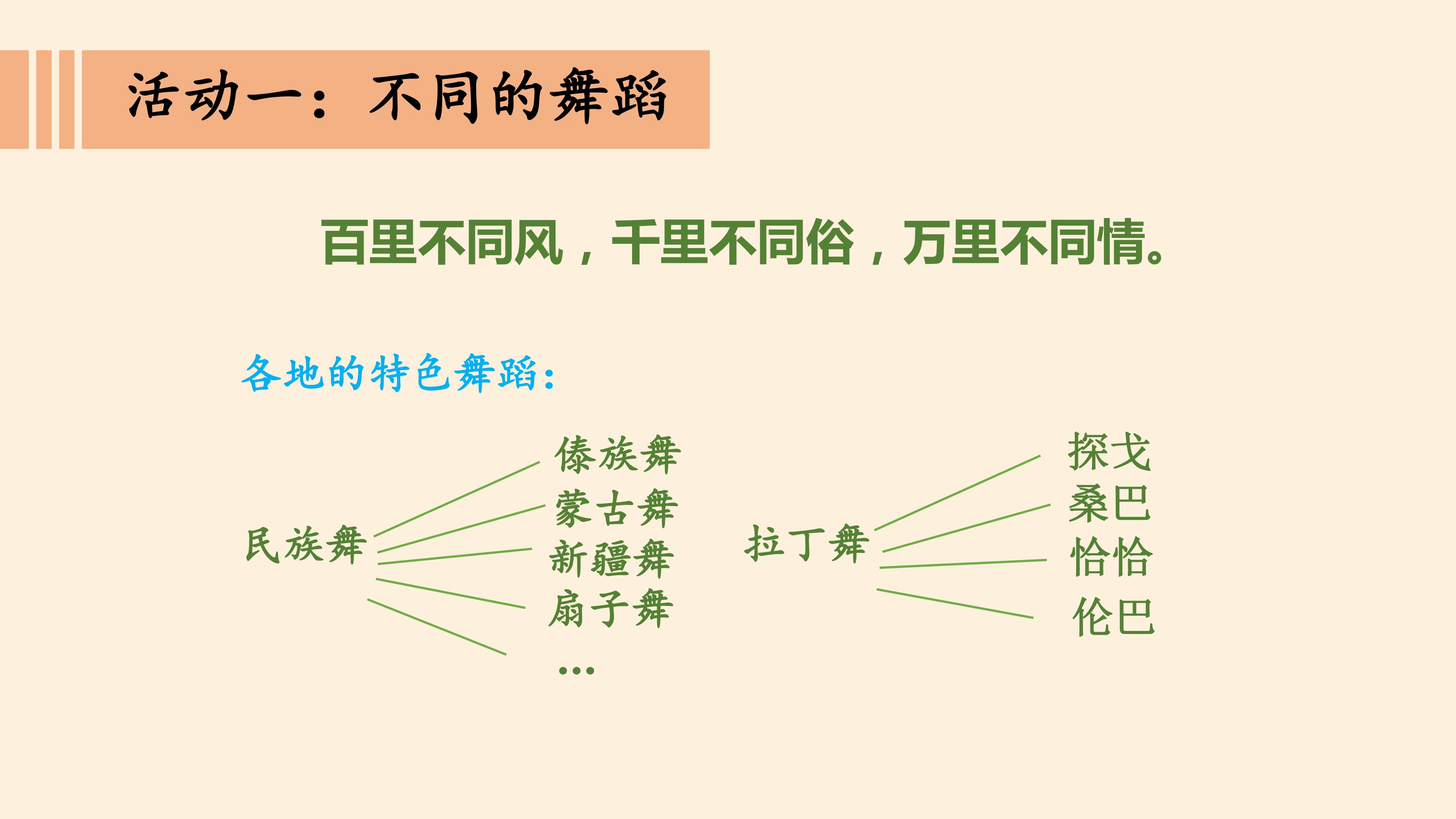 活动一：不同的舞蹈

百里不同风，千里不同俗，万里不同情。

各地的特色舞蹈：

民族舞

傣族舞
蒙古舞
新疆舞
扇子舞
…

拉丁舞

探戈
桑巴
恰恰
伦巴